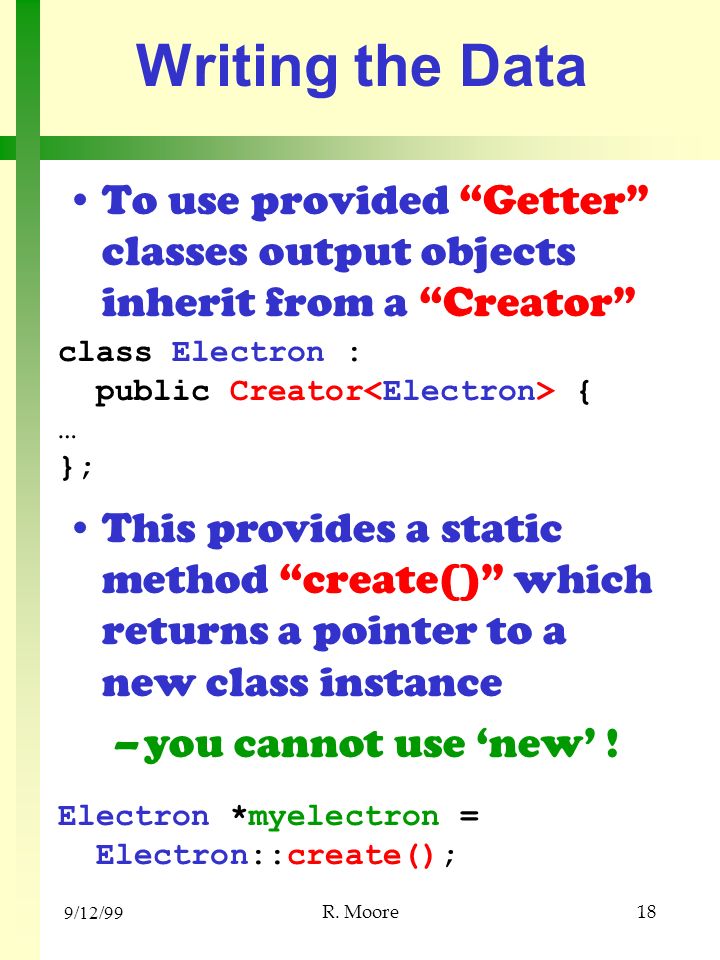 Writing the Data

• To use provided “Getter” classes output objects inherit from a “Creator”

class Electron :
  public Creator<Electron> {
…
};

• This provides a static method “create()” which returns a pointer to a new class instance

– you cannot use ‘new’ !

Electron *myelectron =
  Electron::create();

9/12/99 R. Moore 18